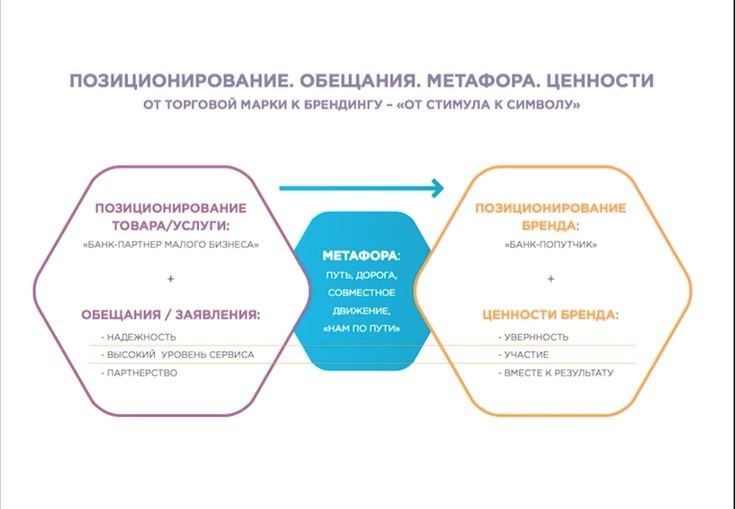 ПОЗИЦИОНИРОВАНИЕ. ОБЕЩАНИЯ. МЕТАФОРА. ЦЕННОСТИ
ОТ ТОРГОВОЙ МАРКИ К БРЕНДИНГУ – «ОТ СТИМУЛА К СИМВОЛУ»

ПОЗИЦИОНИРОВАНИЕ ТОВАРА/УСЛУГИ:
«БАНК-ПАРТНЕР МАЛОГО БИЗНЕСА»

+

ОБЕЩАНИЯ / ЗАЯВЛЕНИЯ:
- НАДЕЖНОСТЬ
- ВЫСОКИЙ УРОВЕНЬ СЕРВИСА
- ПАРТНЕРСТВО

МЕТАФОРА:
ПУТЬ, ДОРОГА, СОВМЕСТНОЕ ДВИЖЕНИЕ, «НАМ ПО ПУТИ»

ПОЗИЦИОНИРОВАНИЕ БРЕНДА:
«БАНК-ПОПУТЧИК»

+

ЦЕННОСТИ БРЕНДА:
- УВЕРННОСТЬ
- УЧАСТИЕ
- ВМЕСТЕ К РЕЗУЛЬТАТУ